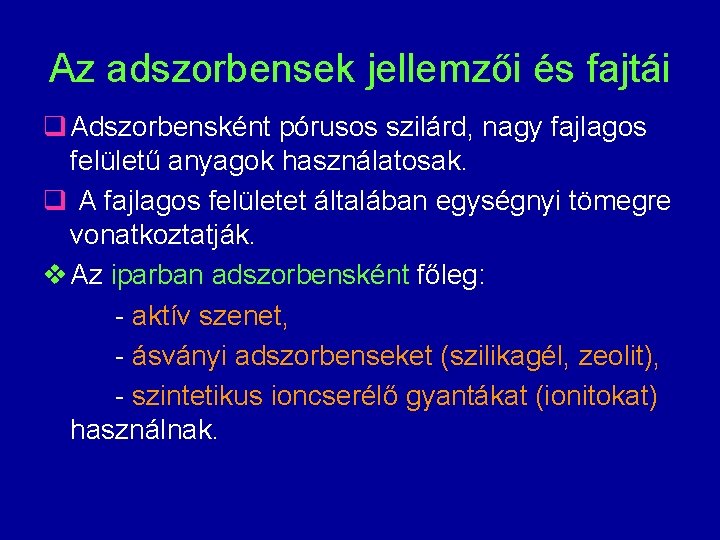 Az adszorbensek jellemzői és fajtái

❑ Adszorbensként pórusos szilárd, nagy fajlagos felületű anyagok használatosak.

❑ A fajlagos felületet általában egységnyi tömegre vonatkoztatják.

❖ Az iparban adszorbensként főleg:

- aktív szenet,

- ásványi adszorbenseket (szilikagél, zeolit),

- szintetikus ioncserélő gyantákat (ionitokat) használnak.